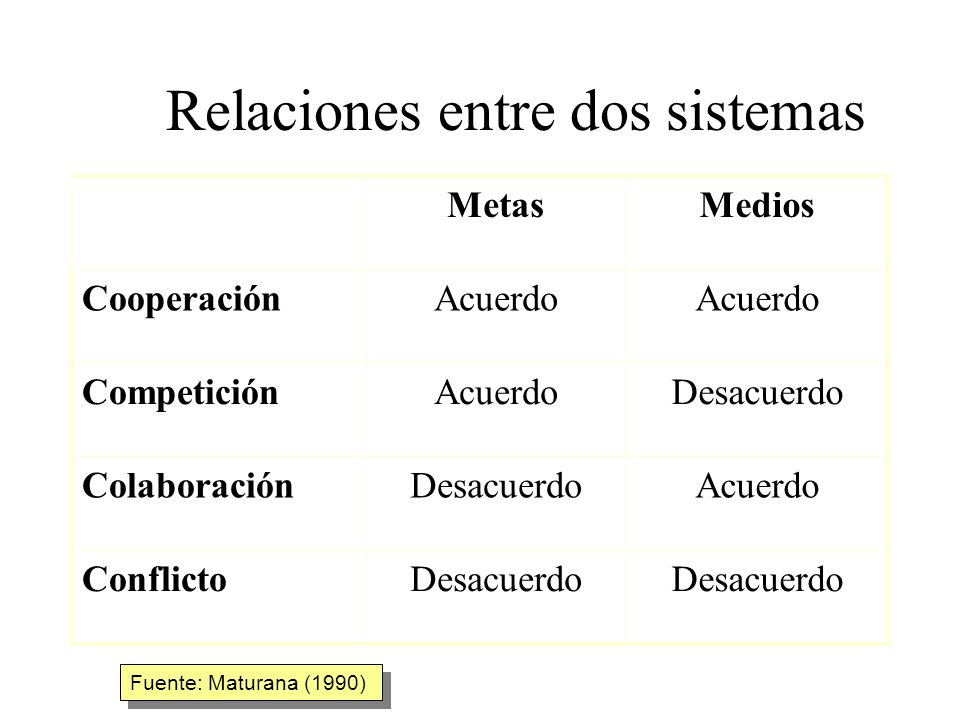 Relaciones entre dos sistemas

| | Metas | Medios |
|---|---|---|
| Cooperación | Acuerdo | Acuerdo |
| Competición | Acuerdo | Desacuerdo |
| Colaboración | Desacuerdo | Acuerdo |
| Conflicto | Desacuerdo | Desacuerdo |

Fuente: Maturana (1990)